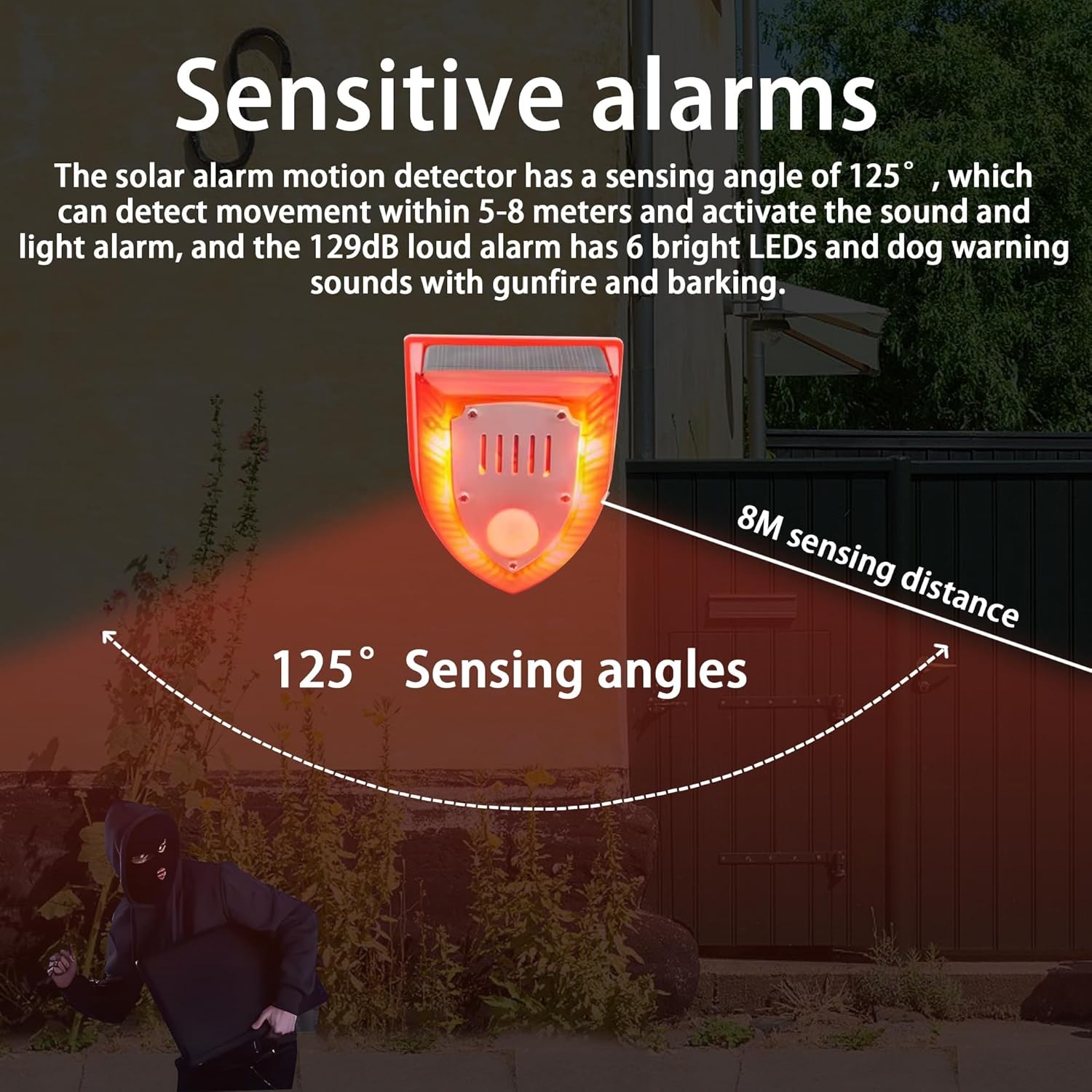 Sensitive alarms

The solar alarm motion detector has a sensing angle of 125° , which can detect movement within 5-8 meters and activate the sound and light alarm, and the 129dB loud alarm has 6 bright LEDs and dog warning sounds with gunfire and barking.

8M sensing distance

125° Sensing angles